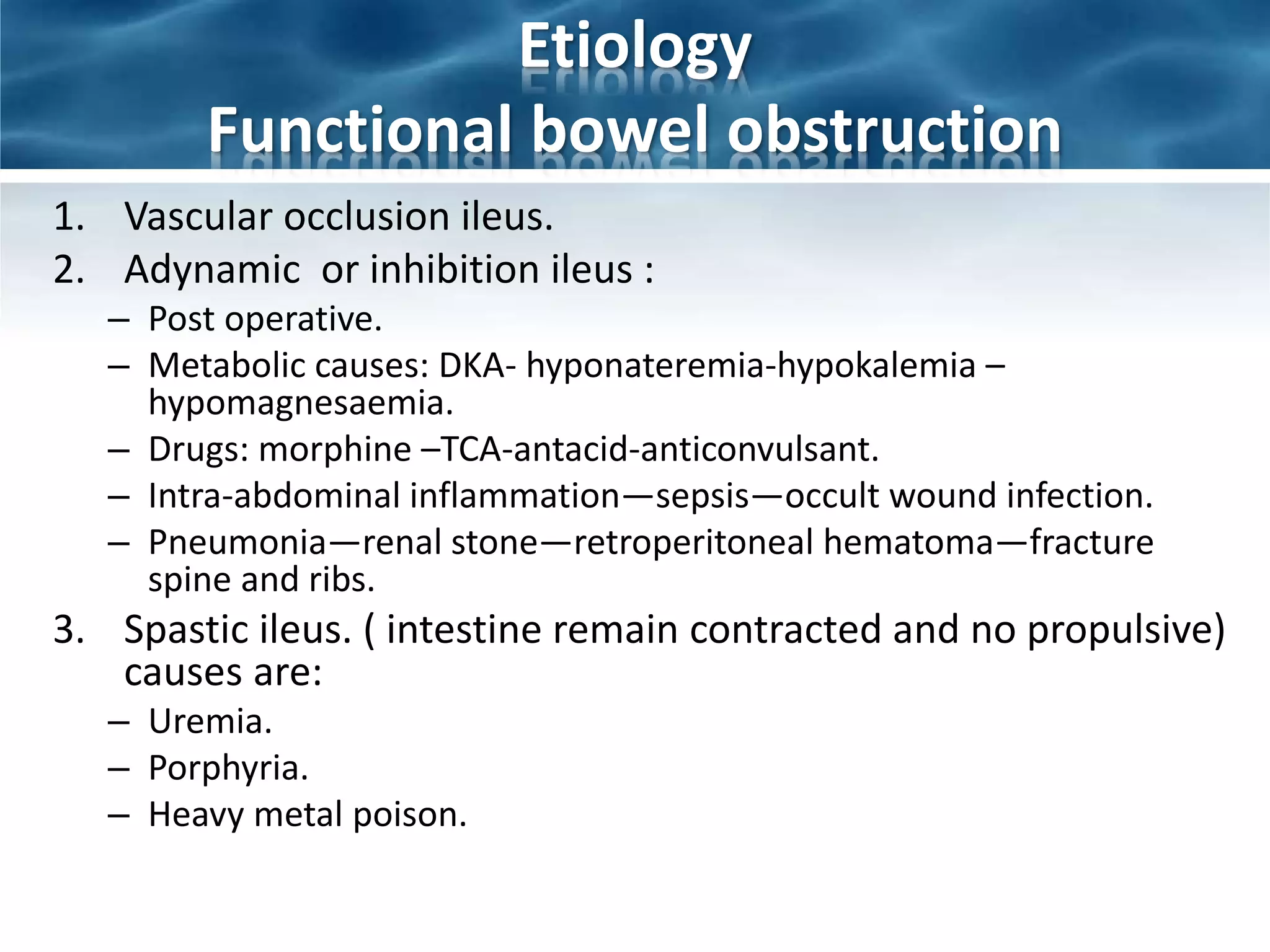 Etiology
Functional bowel obstruction

1. Vascular occlusion ileus.
2. Adynamic  or inhibition ileus :
– Post operative.
– Metabolic causes: DKA- hyponateremia-hypokalemia – hypomagnesaemia.
– Drugs: morphine –TCA-antacid-anticonvulsant.
– Intra-abdominal inflammation—sepsis—occult wound infection.
– Pneumonia—renal stone—retroperitoneal hematoma—fracture spine and ribs.
3. Spastic ileus. ( intestine remain contracted and no propulsive) causes are:
– Uremia.
– Porphyria.
– Heavy metal poison.